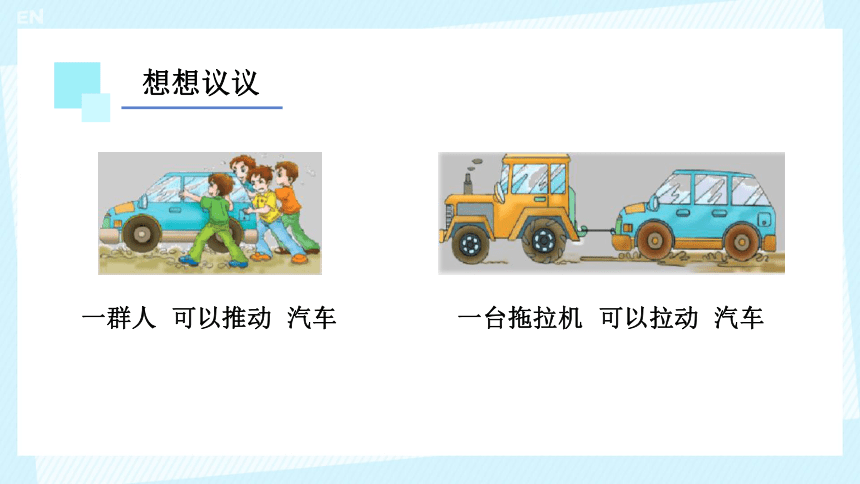 EN

想想议议

一群人 可以推动 汽车

一台拖拉机 可以拉动 汽车